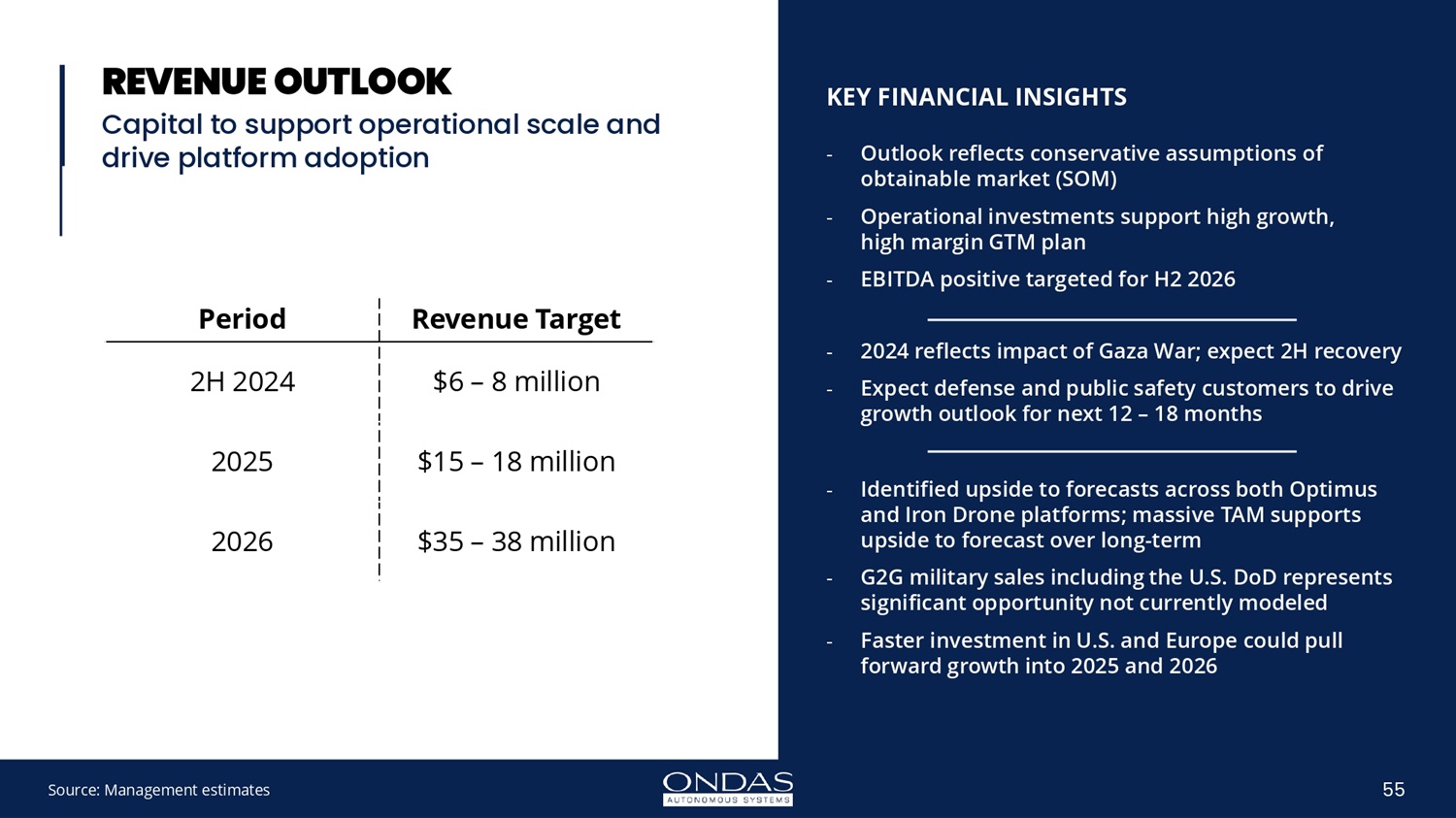 REVENUE OUTLOOK

Capital to support operational scale and drive platform adoption

| Period | Revenue Target |
|---|---|
| 2H 2024 | \$6 – 8 million |
| 2025 | \$15 – 18 million |
| 2026 | \$35 – 38 million |

KEY FINANCIAL INSIGHTS

- Outlook reflects conservative assumptions of obtainable market (SOM)
- Operational investments support high growth, high margin GTM plan
- EBITDA positive targeted for H2 2026

- 2024 reflects impact of Gaza War; expect 2H recovery
- Expect defense and public safety customers to drive growth outlook for next 12 – 18 months

- Identified upside to forecasts across both Optimus and Iron Drone platforms; massive TAM supports upside to forecast over long-term
- G2G military sales including the U.S. DoD represents significant opportunity not currently modeled
- Faster investment in U.S. and Europe could pull forward growth into 2025 and 2026

Source: Management estimates

ONDAS
AUTONOMOUS SYSTEMS

55